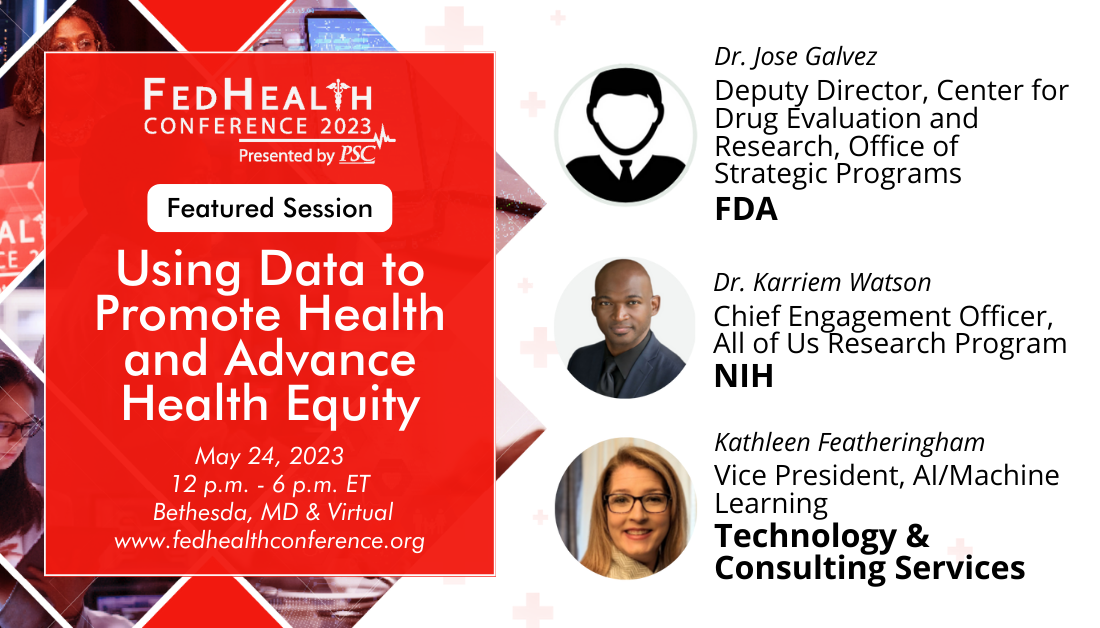 FEDHEALTH CONFERENCE 2023
Presented by PSC

Featured Session

Using Data to Promote Health and Advance Health Equity

May 24, 2023
12 p.m. - 6 p.m. ET
Bethesda, MD & Virtual
www.fedhealthconference.org

Dr. Jose Galvez
Deputy Director, Center for Drug Evaluation and Research, Office of Strategic Programs
FDA

Dr. Karriem Watson
Chief Engagement Officer, All of Us Research Program
NIH

Kathleen Featheringham
Vice President, AI/Machine Learning
Technology & Consulting Services